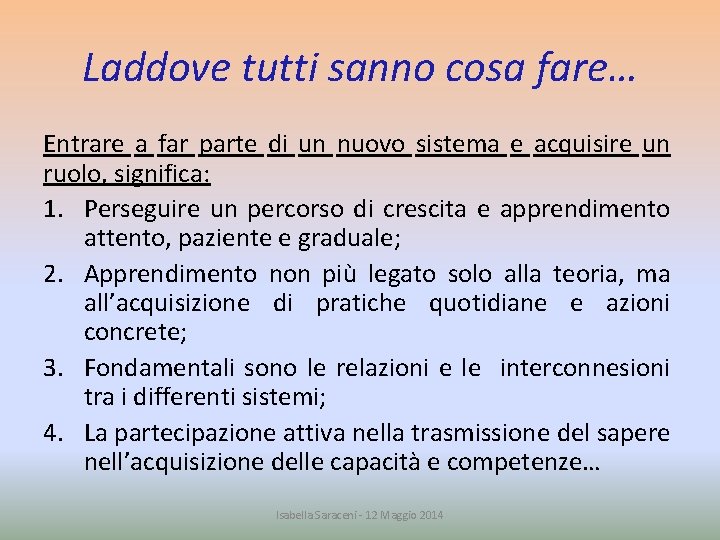 Laddove tutti sanno cosa fare…

Entrare a far parte di un nuovo sistema e acquisire un ruolo, significa:

1. Perseguire un percorso di crescita e apprendimento attento, paziente e graduale;
2. Apprendimento non più legato solo alla teoria, ma all'acquisizione di pratiche quotidiane e azioni concrete;
3. Fondamentali sono le relazioni e le interconnesioni tra i differenti sistemi;
4. La partecipazione attiva nella trasmissione del sapere nell'acquisizione delle capacità e competenze…

Isabella Saraceni - 12 Maggio 2014